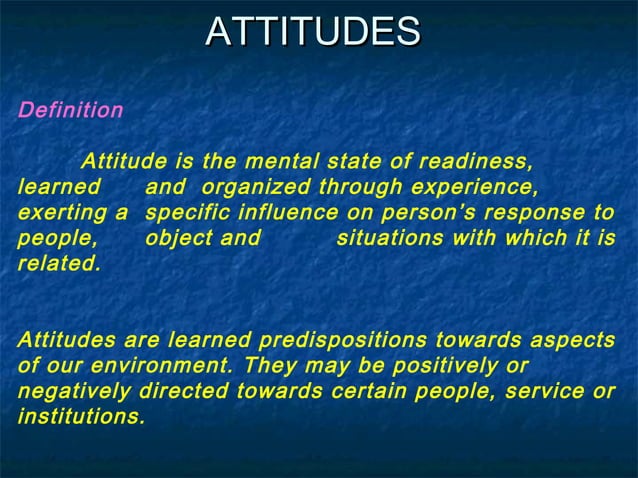 ATTITUDES

Definition

Attitude is the mental state of readiness, learned and organized through experience, exerting a specific influence on person's response to people, object and situations with which it is related.

Attitudes are learned predispositions towards aspects of our environment. They may be positively or negatively directed towards certain people, service or institutions.